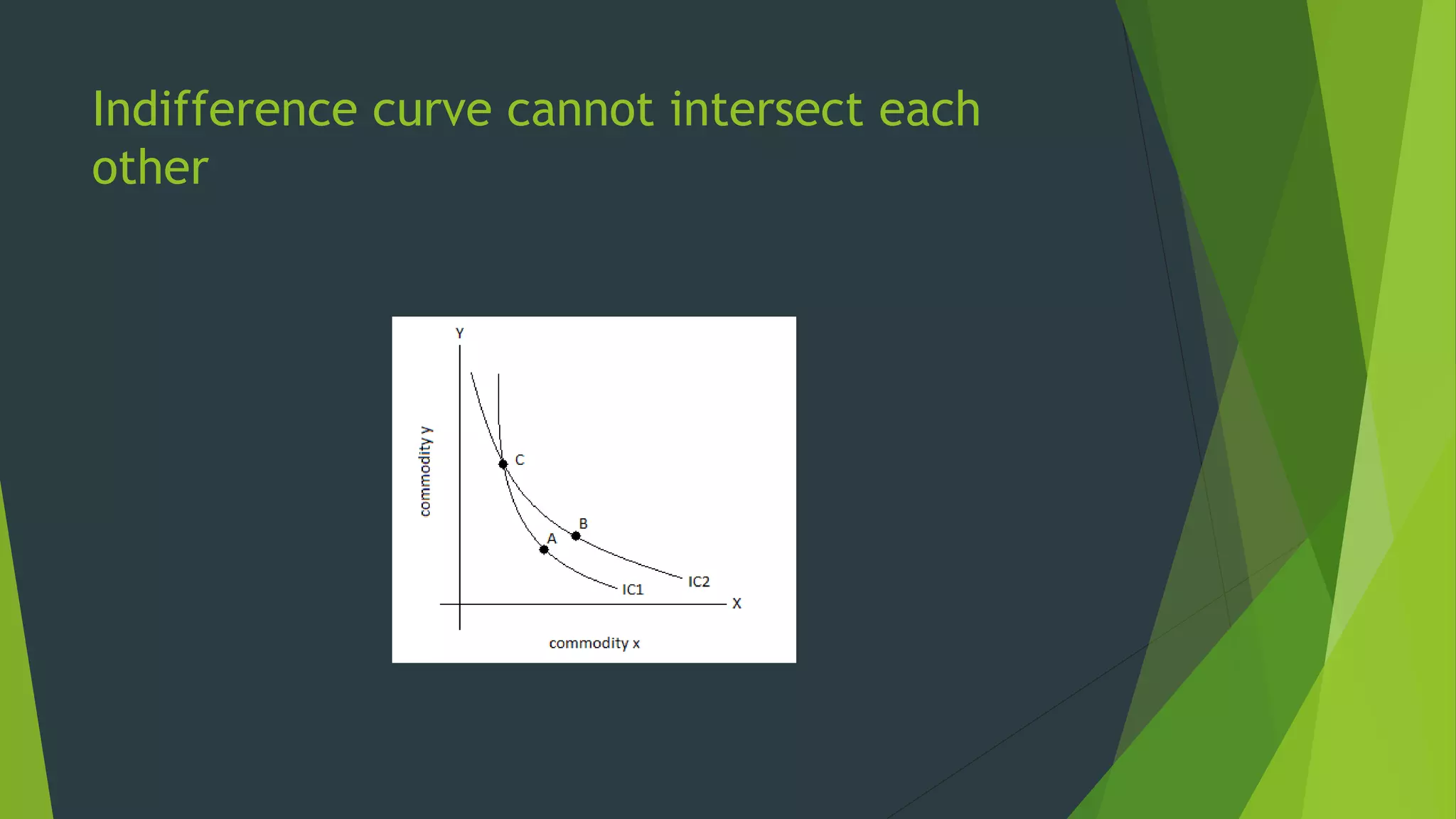 Indifference curve cannot intersect each other

Y
commodity y
C
B
A
IC1
IC2
X
commodity x